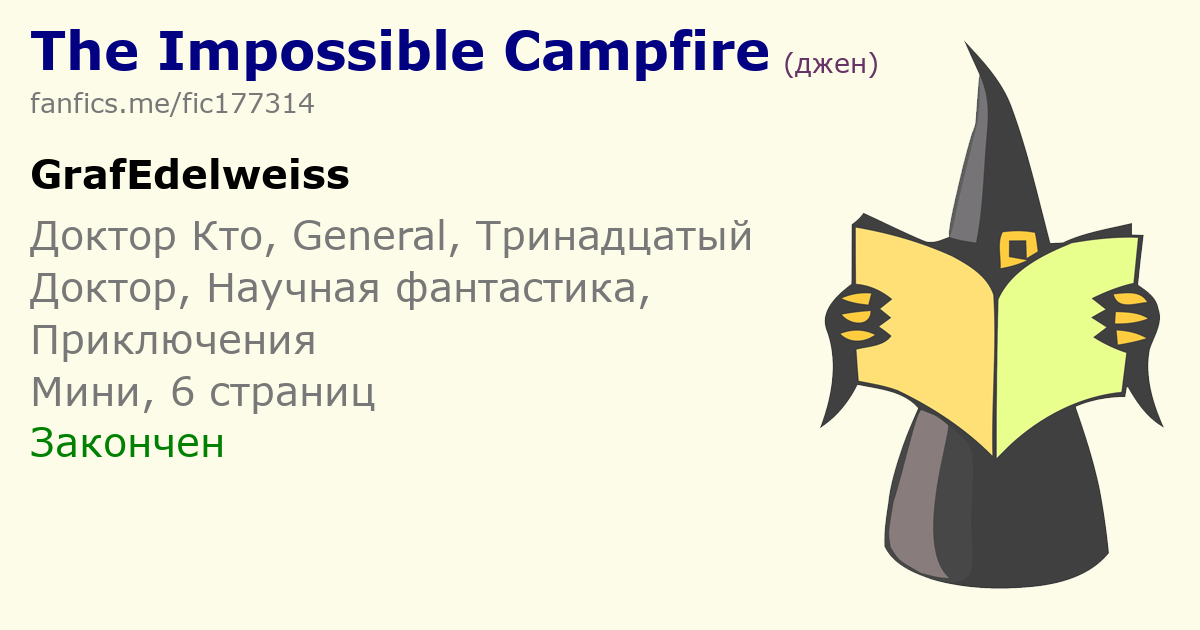 The Impossible Campfire (джен)
fanfics.me/fic177314

GrafEdelweiss

Доктор Кто, General, Тринадцатый Доктор, Научная фантастика, Приключения
Мини, 6 страниц
Закончен